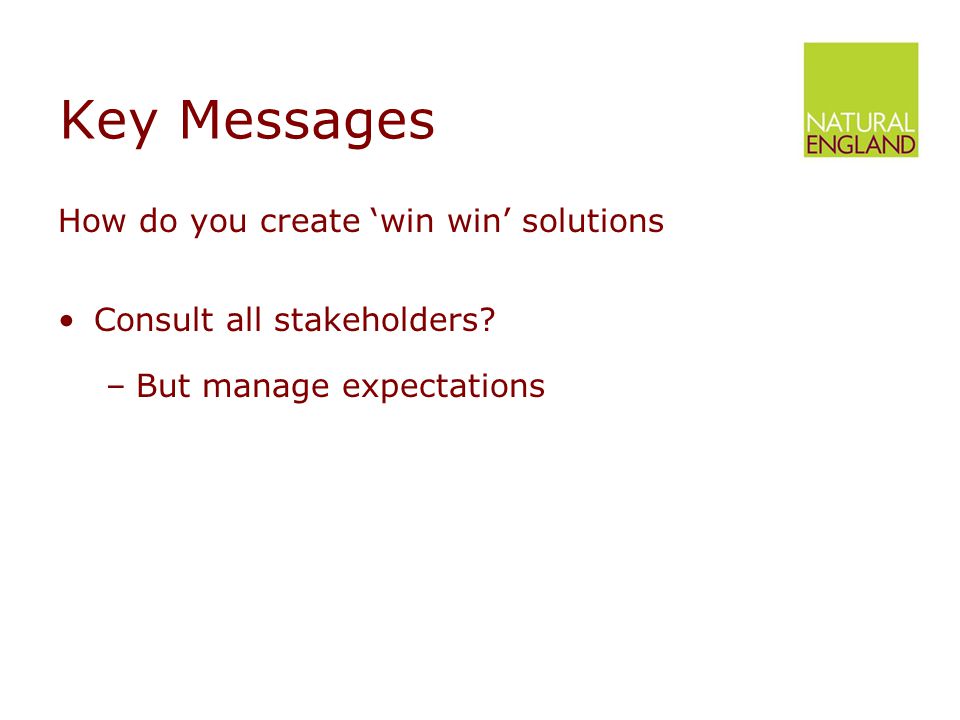 Key Messages

NATURAL ENGLAND

How do you create ‘win win’ solutions

• Consult all stakeholders?

– But manage expectations